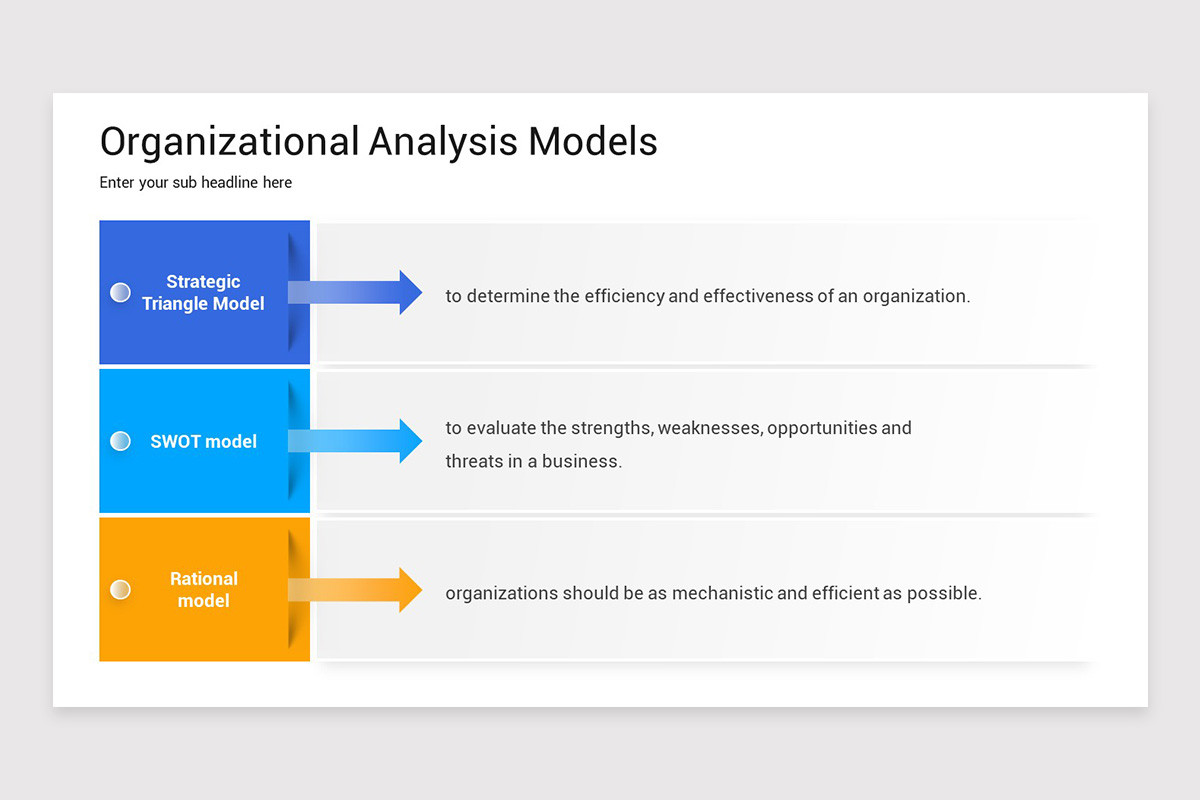 Organizational Analysis Models

Enter your sub headline here

Strategic Triangle Model

to determine the efficiency and effectiveness of an organization.

SWOT model

to evaluate the strengths, weaknesses, opportunities and threats in a business.

Rational model

organizations should be as mechanistic and efficient as possible.